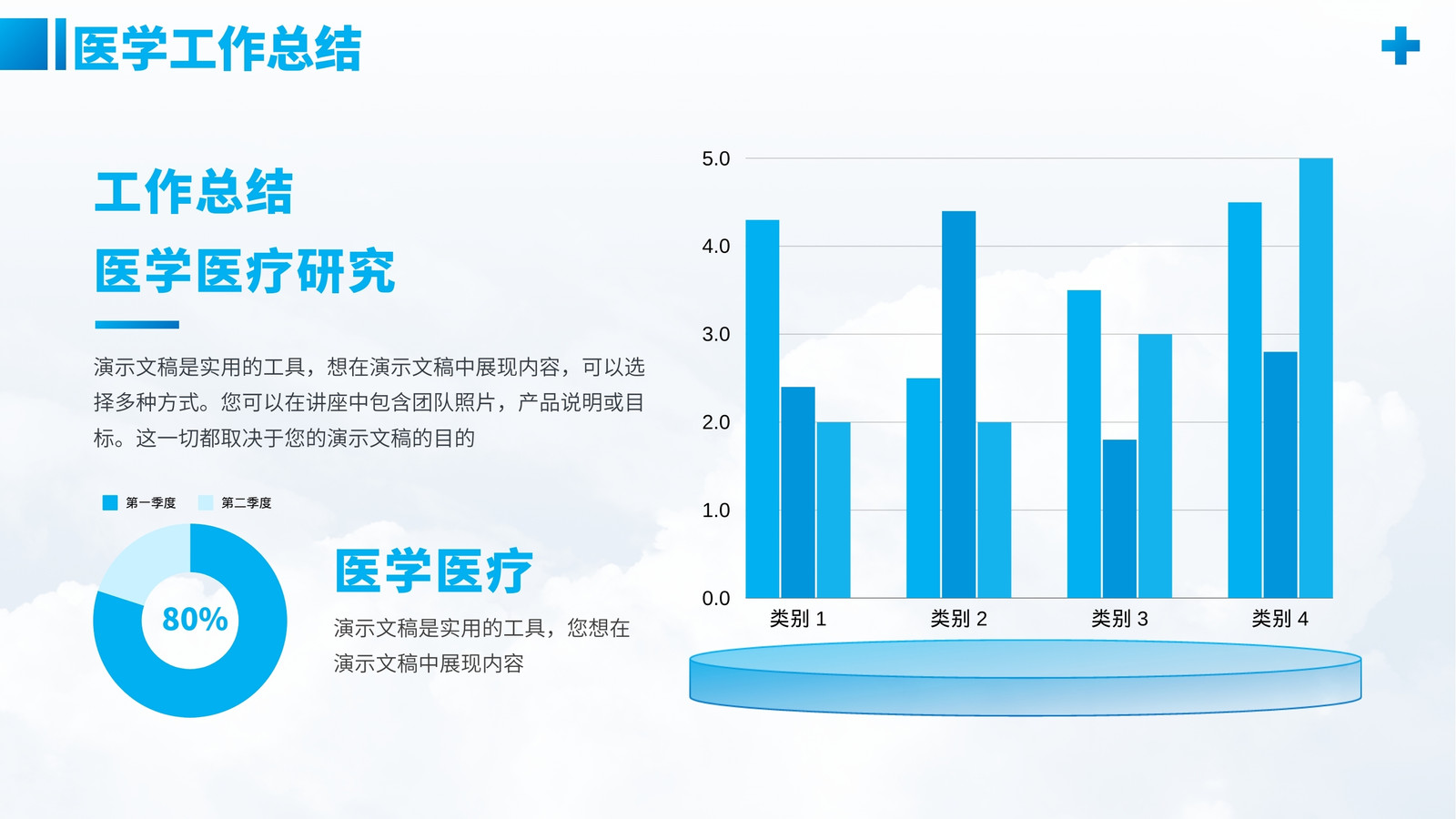 医学工作总结

工作总结

医学医疗研究

演示文稿是实用的工具，想在演示文稿中展现内容，可以选择多种方式。您可以在讲座中包含团队照片，产品说明或目标。这一切都取决于您的演示文稿的目的

第一季度　第二季度

80%

医学医疗

演示文稿是实用的工具，您想在演示文稿中展现内容

5.0
4.0
3.0
2.0
1.0
0.0
类别 1　类别 2　类别 3　类别 4